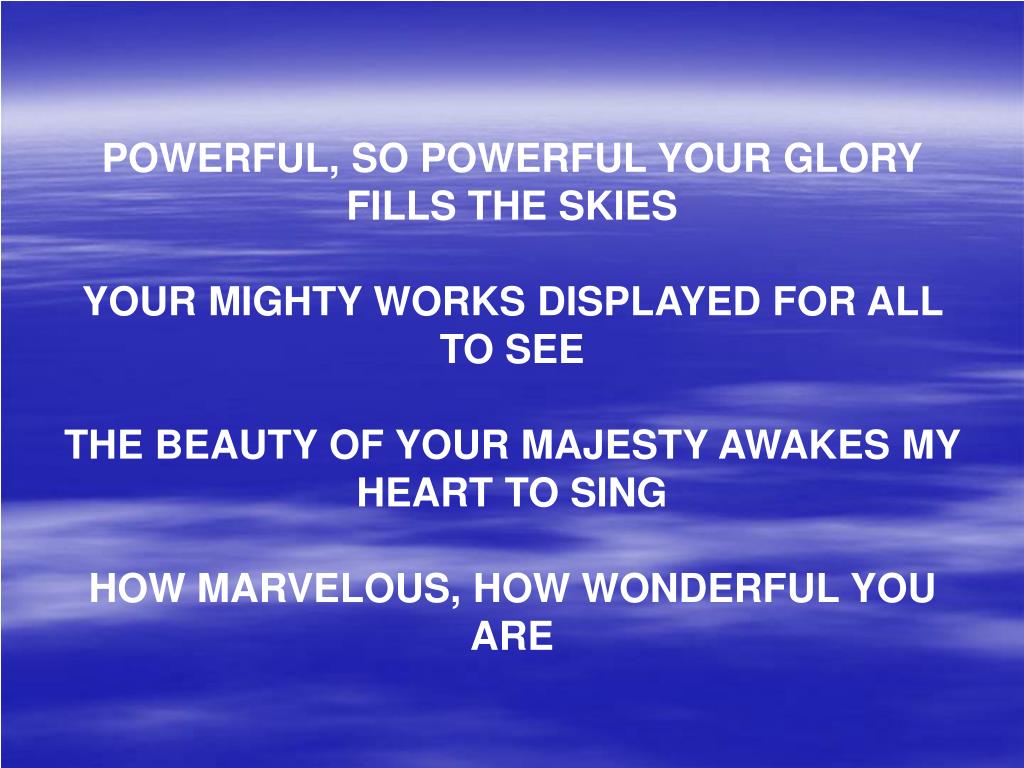 POWERFUL, SO POWERFUL YOUR GLORY FILLS THE SKIES

YOUR MIGHTY WORKS DISPLAYED FOR ALL TO SEE

THE BEAUTY OF YOUR MAJESTY AWAKES MY HEART TO SING

HOW MARVELOUS, HOW WONDERFUL YOU ARE